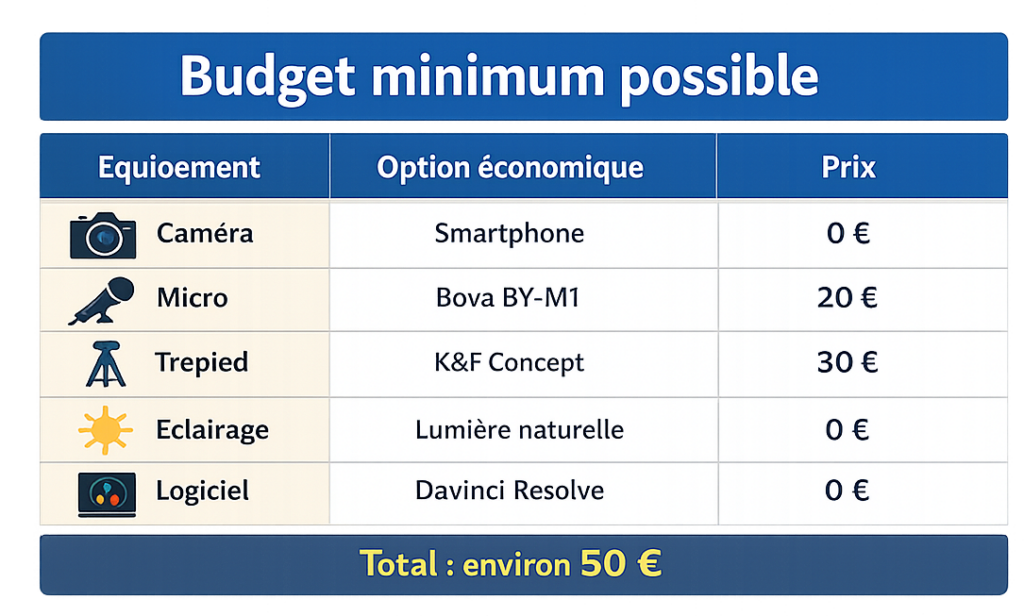 Budget minimum possible

| Equioement | Option économique | Prix |
|---|---|---|
| Caméra | Smartphone | 0 € |
| Micro | Bova BY-M1 | 20 € |
| Trepied | K&F Concept | 30 € |
| Eclairage | Lumière naturelle | 0 € |
| Logiciel | Davinci Resolve | 0 € |

Total : environ 50 €